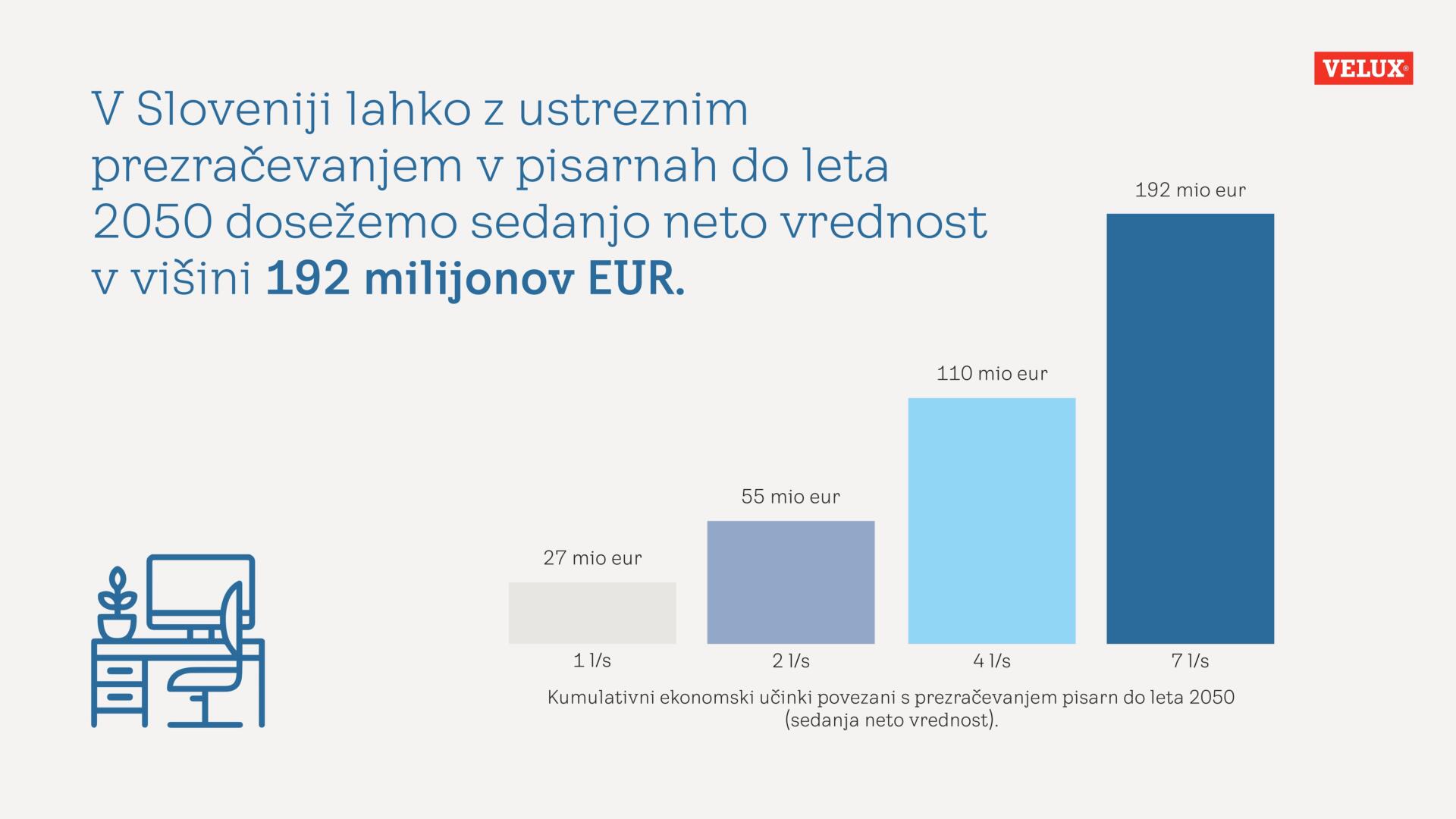 VELUX®

V Sloveniji lahko z ustreznim prezračevanjem v pisarnah do leta 2050 dosežemo sedanjo neto vrednost v višini 192 milijonov EUR.

27 mio eur
55 mio eur
110 mio eur
192 mio eur

1 l/s
2 l/s
4 l/s
7 l/s

Kumulativni ekonomski učinki povezani s prezračevanjem pisarn do leta 2050 (sedanja neto vrednost).